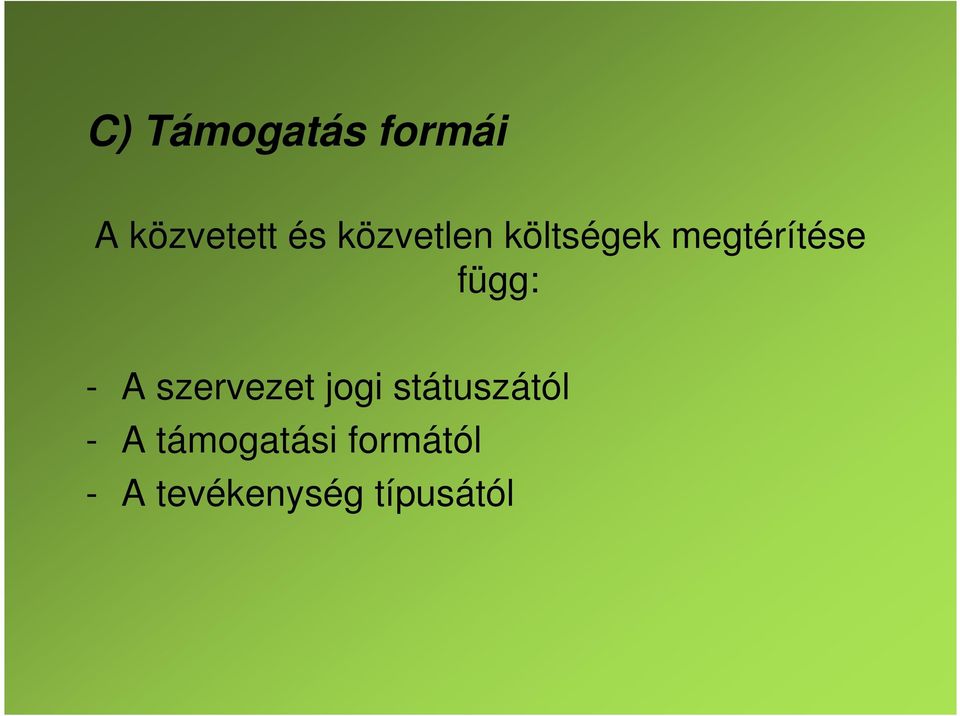 C) Támogatás formái

A közvetett és közvetlen költségek megtérítése függ:

- A szervezet jogi státuszától
- A támogatási formától
- A tevékenység típusától